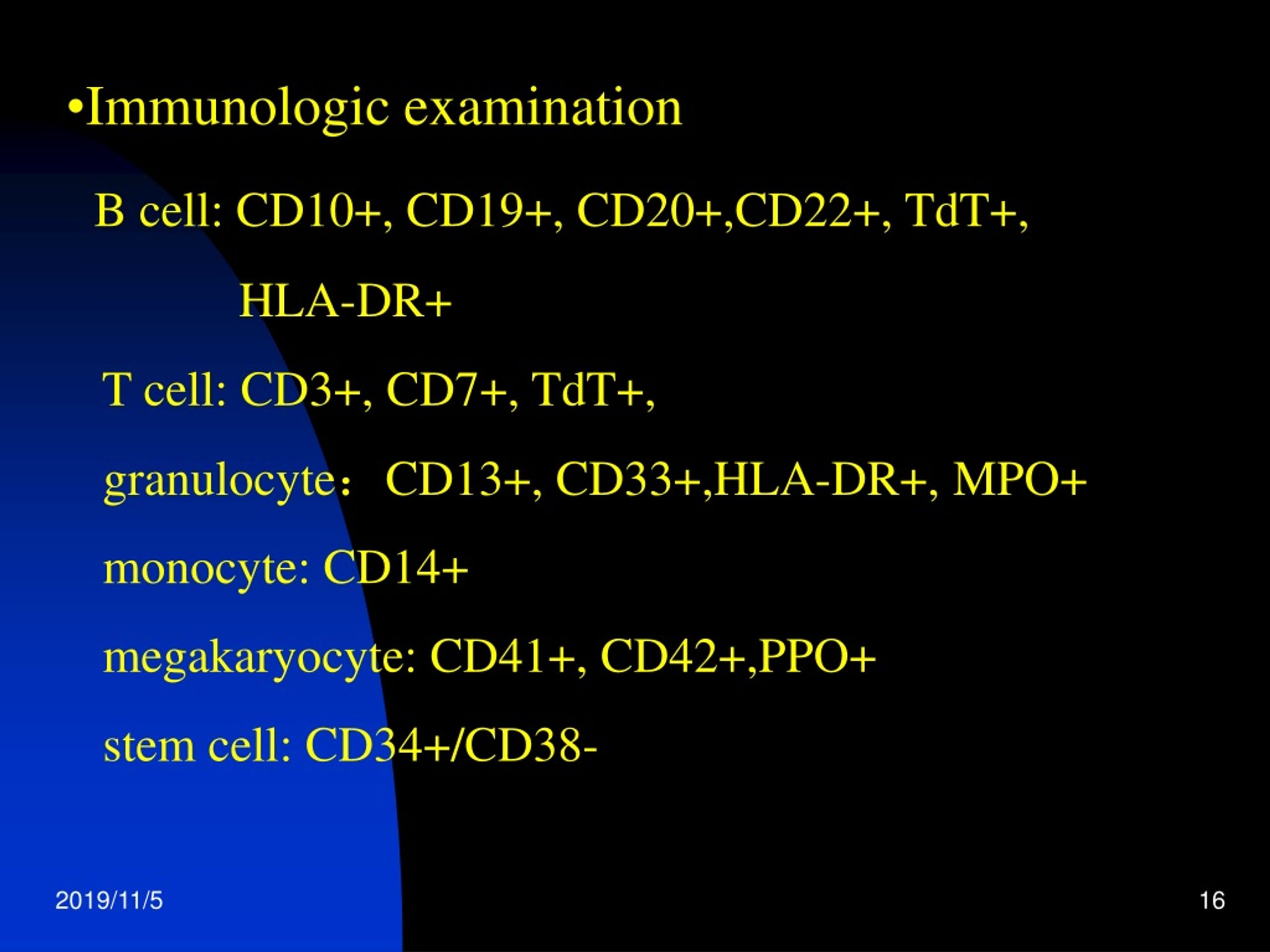 •Immunologic examination

B cell: CD10+, CD19+, CD20+,CD22+, TdT+,

HLA-DR+

T cell: CD3+, CD7+, TdT+,

granulocyte： CD13+, CD33+,HLA-DR+, MPO+

monocyte: CD14+

megakaryocyte: CD41+, CD42+,PPO+

stem cell: CD34+/CD38-

2019/11/5

16